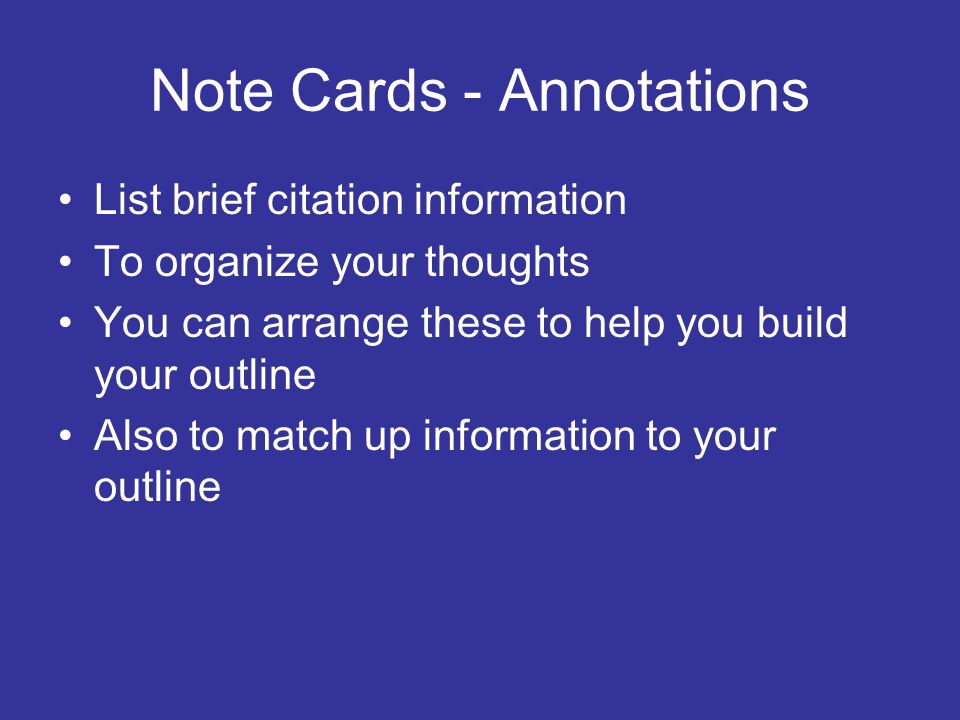 Note Cards - Annotations

• List brief citation information
• To organize your thoughts
• You can arrange these to help you build your outline
• Also to match up information to your outline